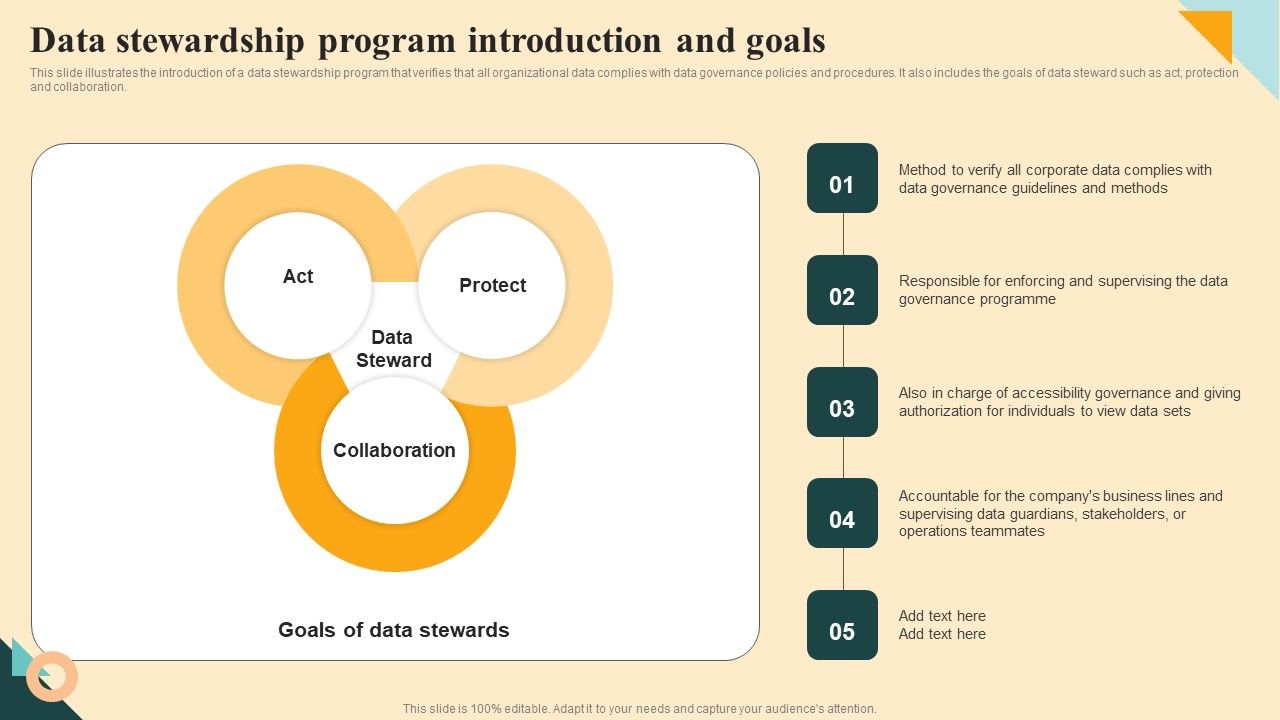 Data stewardship program introduction and goals

This slide illustrates the introduction of a data stewardship program that verifies that all organizational data complies with data governance policies and procedures. It also includes the goals of data steward such as act, protection and collaboration.

Act

Protect

Data Steward

Collaboration

Goals of data stewards

01
Method to verify all corporate data complies with data governance guidelines and methods

02
Responsible for enforcing and supervising the data governance programme

03
Also in charge of accessibility governance and giving authorization for individuals to view data sets

04
Accountable for the company's business lines and supervising data guardians, stakeholders, or operations teammates

05
Add text here
Add text here

This slide is 100% editable. Adapt it to your needs and capture your audience's attention.